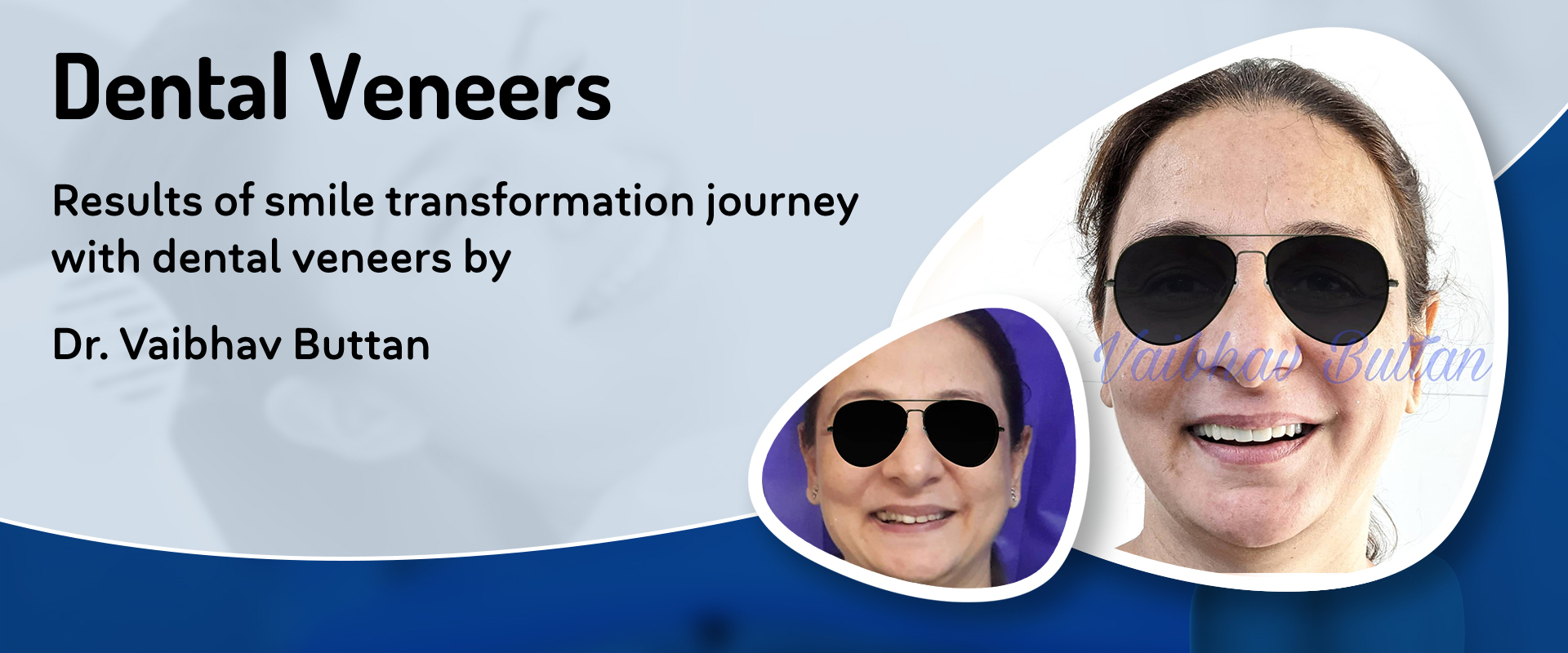 Dental Veneers

Results of smile transformation journey with dental veneers by

Dr. Vaibhav Buttan

Vaibhav Buttan